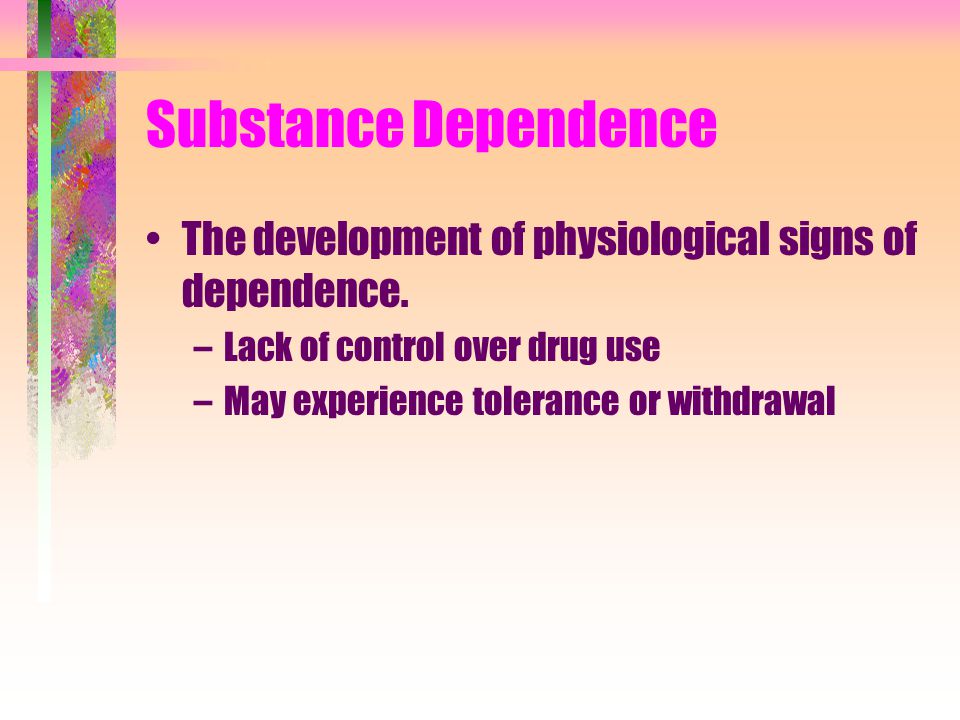 Substance Dependence

• The development of physiological signs of dependence.
  – Lack of control over drug use
  – May experience tolerance or withdrawal